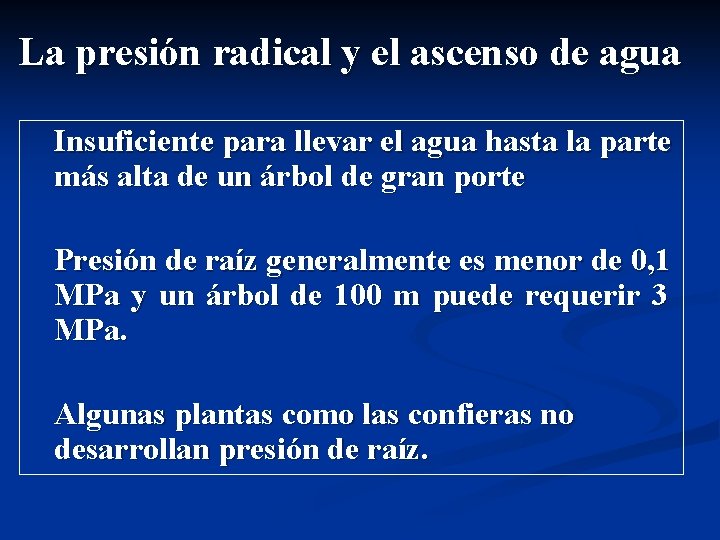 La presión radical y el ascenso de agua

Insuficiente para llevar el agua hasta la parte más alta de un árbol de gran porte

Presión de raíz generalmente es menor de 0,1 MPa y un árbol de 100 m puede requerir 3 MPa.

Algunas plantas como las confieras no desarrollan presión de raíz.